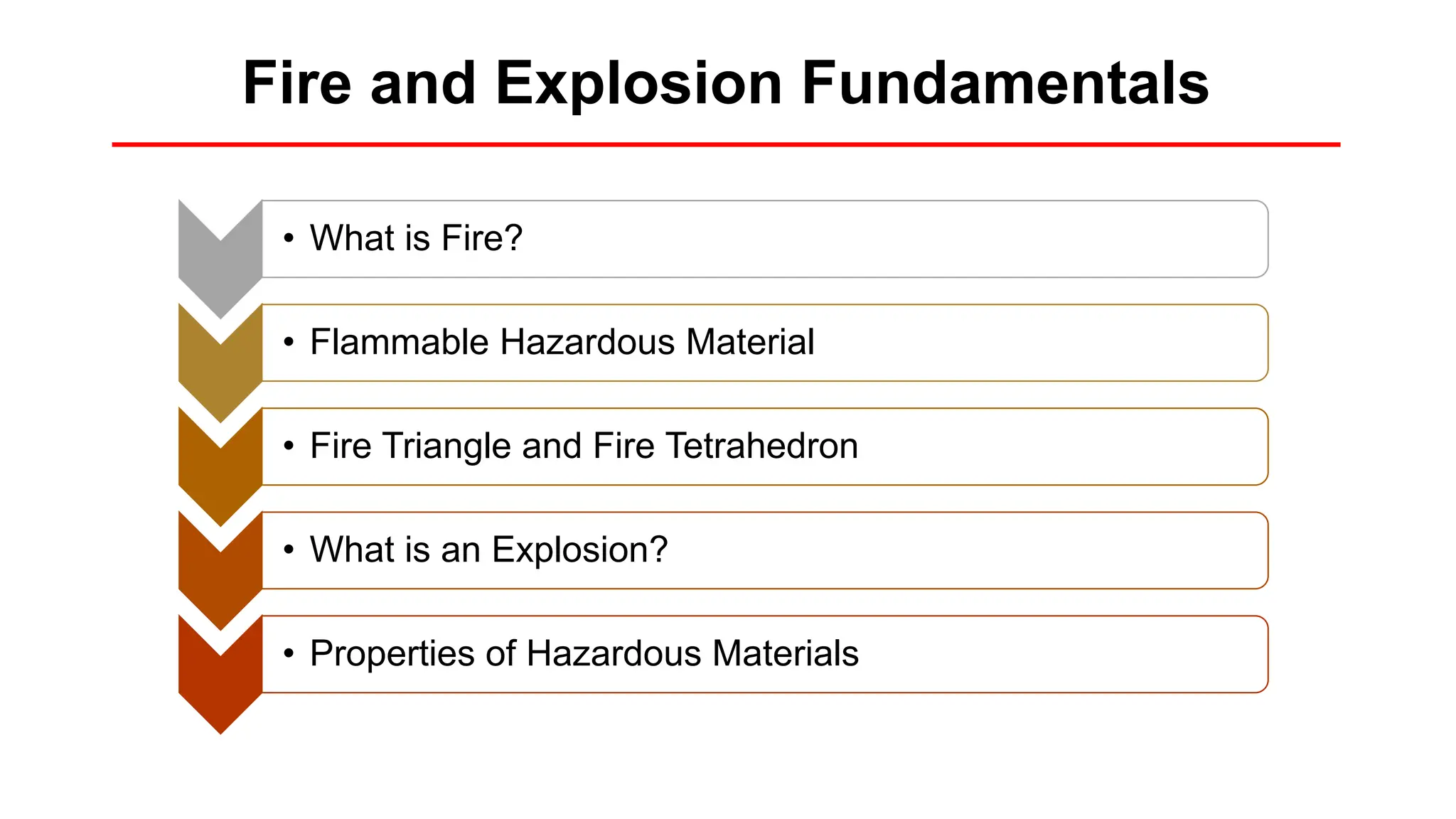 Fire and Explosion Fundamentals

• What is Fire?

• Flammable Hazardous Material

• Fire Triangle and Fire Tetrahedron

• What is an Explosion?

• Properties of Hazardous Materials